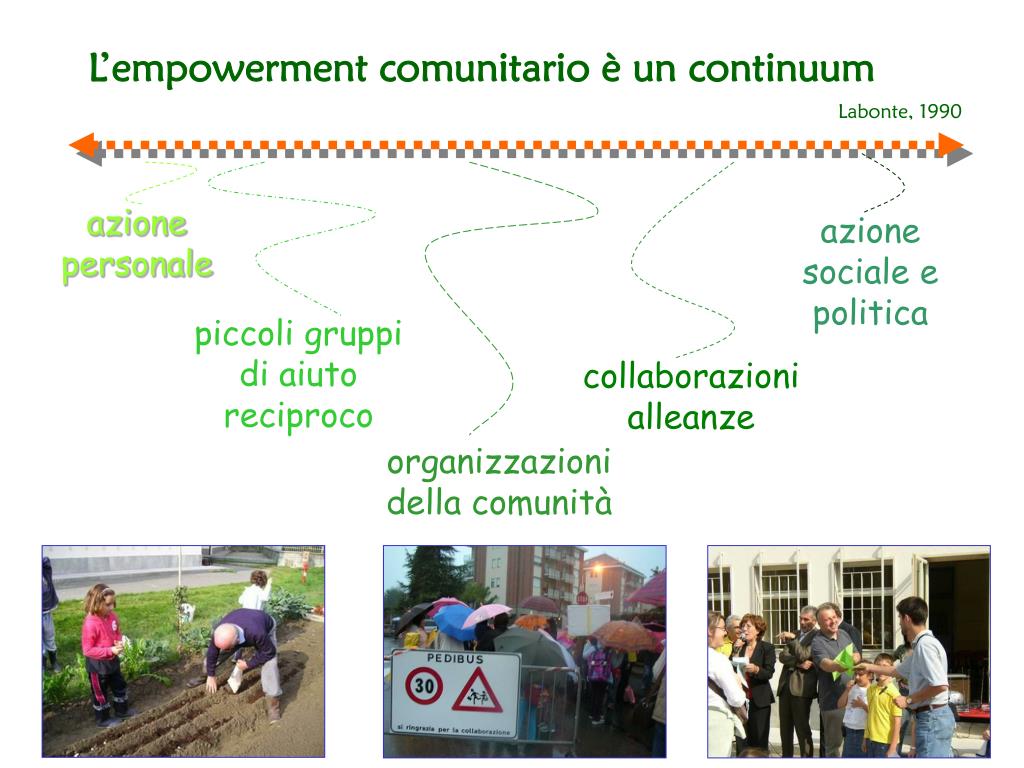 L'empowerment comunitario è un continuum

Labonte, 1990

azione personale

piccoli gruppi di aiuto reciproco

organizzazioni della comunità

collaborazioni alleanze

azione sociale e politica

PEDIBUS

30

si ringrazia per la collaborazione